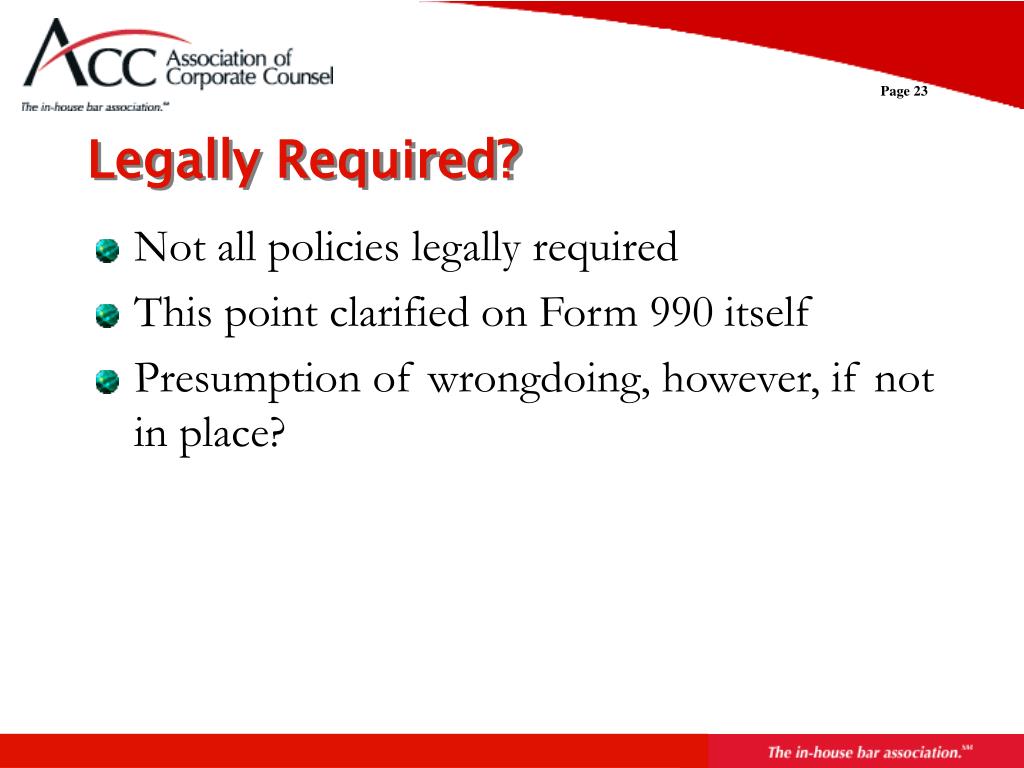 ACC Association of Corporate Counsel
The in-house bar association.℠

Page 23

Legally Required?

Not all policies legally required

This point clarified on Form 990 itself

Presumption of wrongdoing, however, if not in place?

The in-house bar association.℠